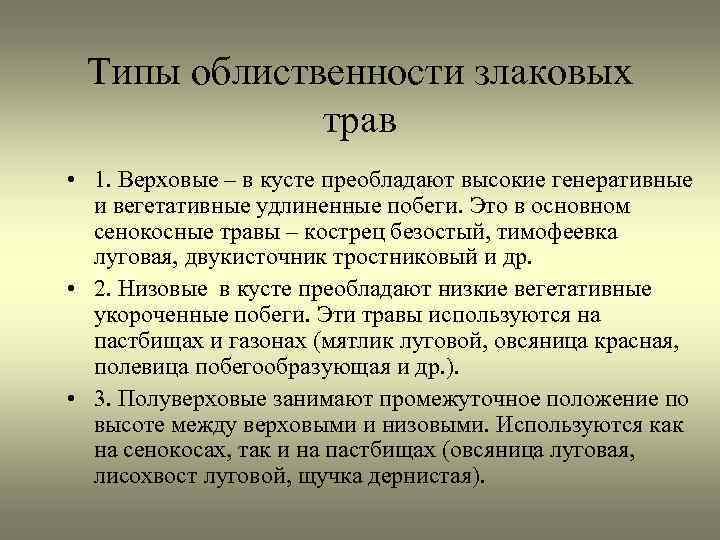 Типы облиственности злаковых трав

• 1. Верховые – в кусте преобладают высокие генеративные и вегетативные удлиненные побеги. Это в основном сенокосные травы – кострец безостый, тимофеевка луговая, двукисточник тростниковый и др.

• 2. Низовые в кусте преобладают низкие вегетативные укороченные побеги. Эти травы используются на пастбищах и газонах (мятлик луговой, овсяница красная, полевица побегообразующая и др.).

• 3. Полуверховые занимают промежуточное положение по высоте между верховыми и низовыми. Используются как на сенокосах, так и на пастбищах (овсяница луговая, лисохвост луговой, щучка дернистая).